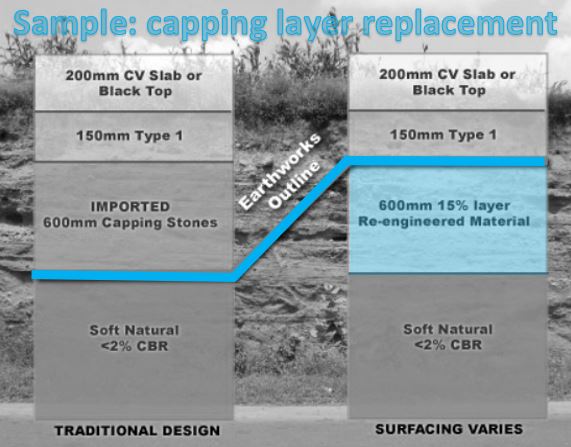 Sample: capping layer replacement

200mm CV Slab or Black Top

150mm Type 1

IMPORTED 600mm Capping Stones

Soft Natural <2% CBR

TRADITIONAL DESIGN

Earthworks Outline

200mm CV Slab or Black Top

150mm Type 1

600mm 15% layer Re-engineered Material

Soft Natural <2% CBR

SURFACING VARIES